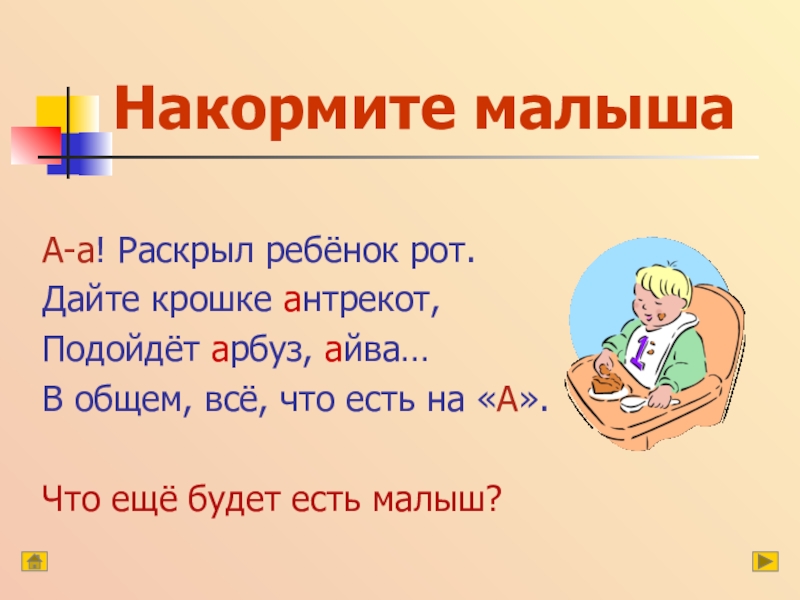 Накормите малыша

А-а! Раскрыл ребёнок рот.
Дайте крошке антрекот,
Подойдёт арбуз, айва…
В общем, всё, что есть на «А».

Что ещё будет есть малыш?

1